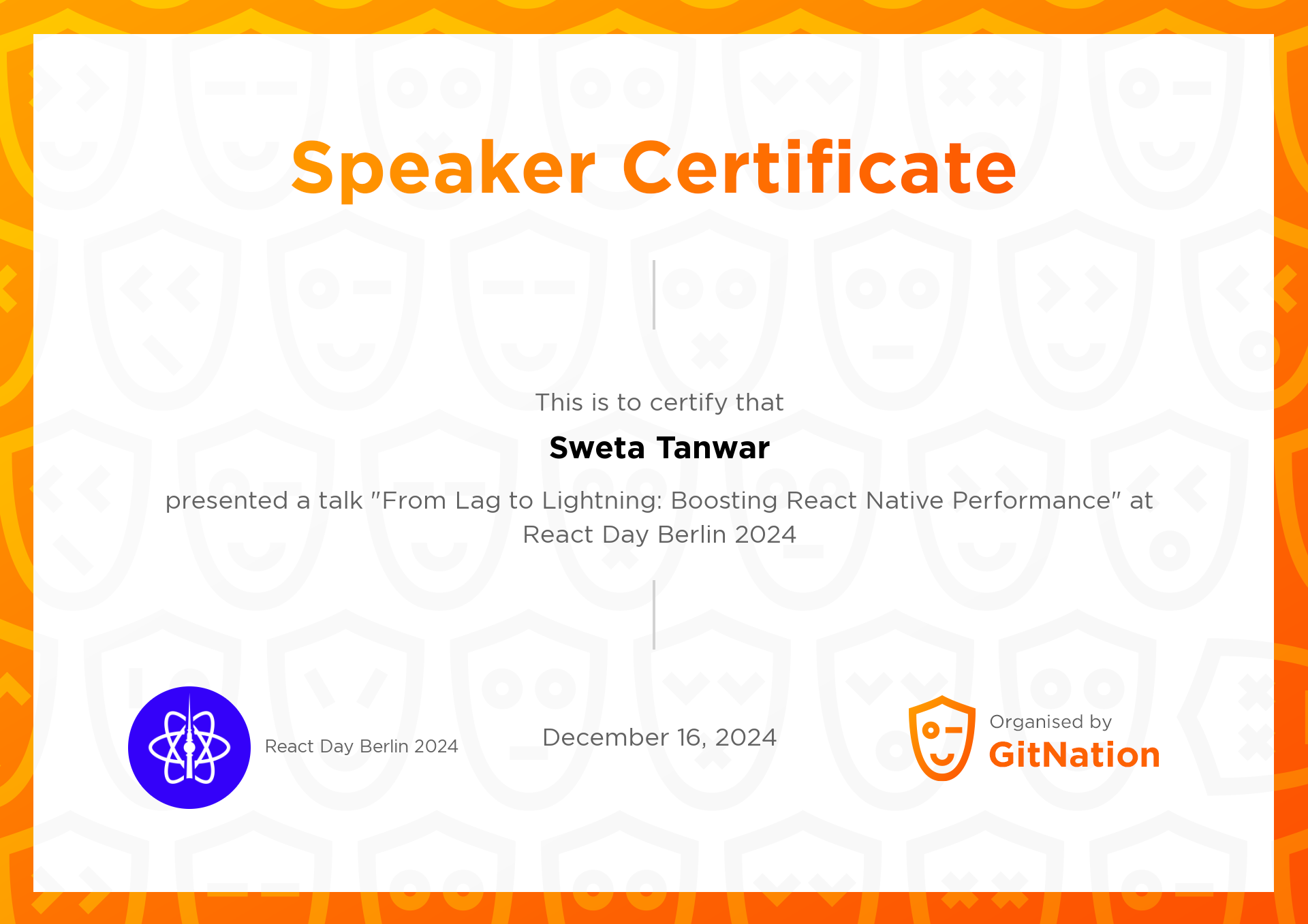 Speaker Certificate

This is to certify that

Sweta Tanwar

presented a talk "From Lag to Lightning: Boosting React Native Performance" at React Day Berlin 2024

React Day Berlin 2024

December 16, 2024

Organised by
GitNation